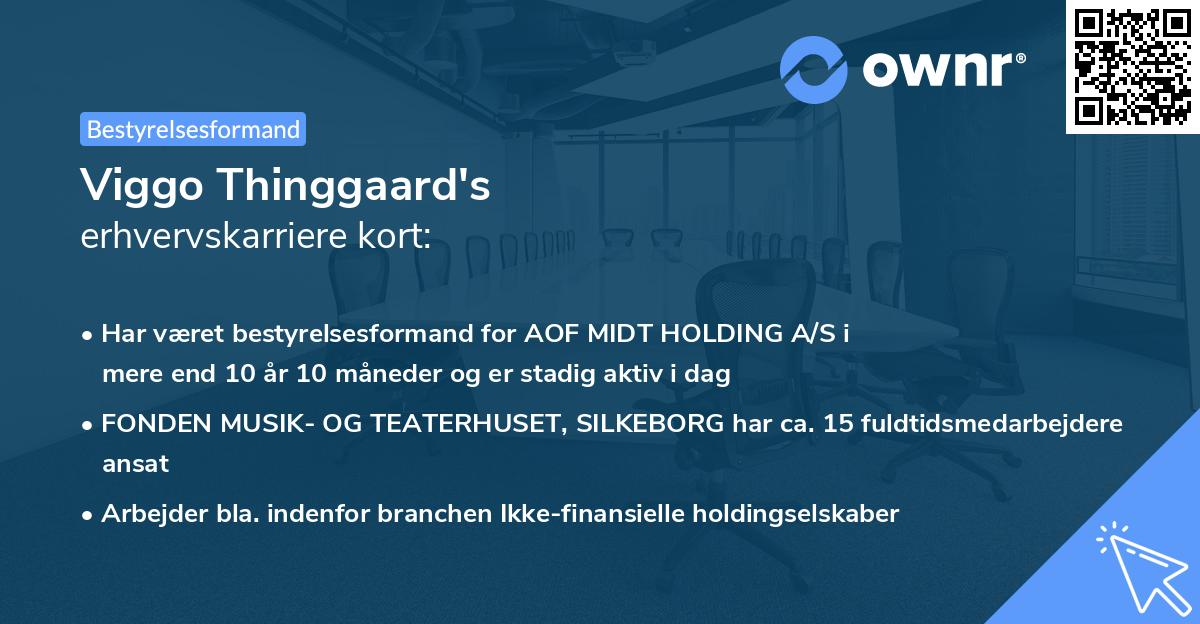 ownr®

Bestyrelsesformand

Viggo Thinggaard's
erhvervskarriere kort:

• Har været bestyrelsesformand for AOF MIDT HOLDING A/S i mere end 10 år 10 måneder og er stadig aktiv i dag

• FONDEN MUSIK- OG TEATERHUSET, SILKEBORG har ca. 15 fuldtidsmedarbejdere ansat

• Arbejder bla. indenfor branchen Ikke-finansielle holdingselskaber